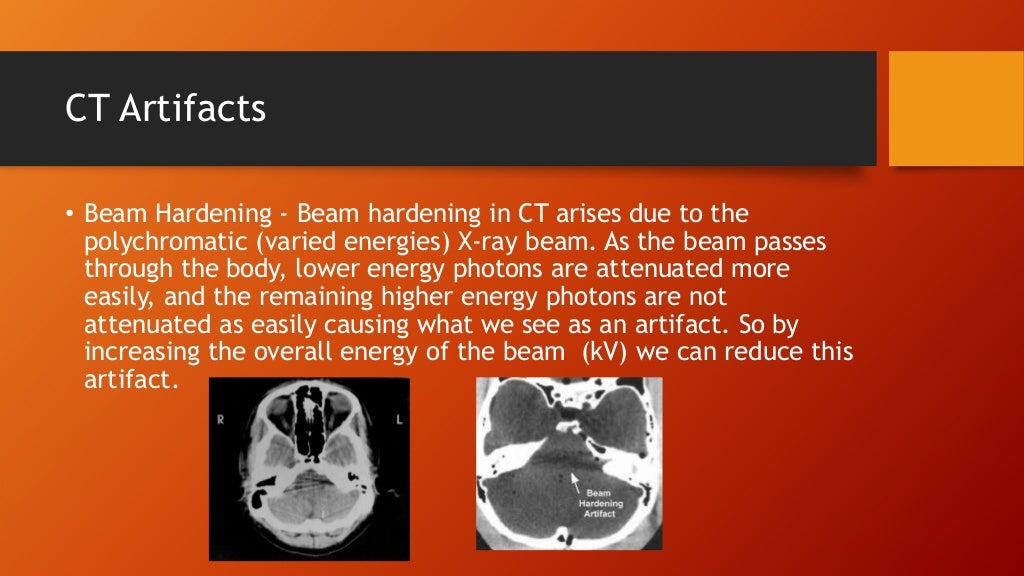 CT Artifacts

• Beam Hardening - Beam hardening in CT arises due to the polychromatic (varied energies) X-ray beam. As the beam passes through the body, lower energy photons are attenuated more easily, and the remaining higher energy photons are not attenuated as easily causing what we see as an artifact. So by increasing the overall energy of the beam (kV) we can reduce this artifact.

R

L

Beam Hardening Artifact